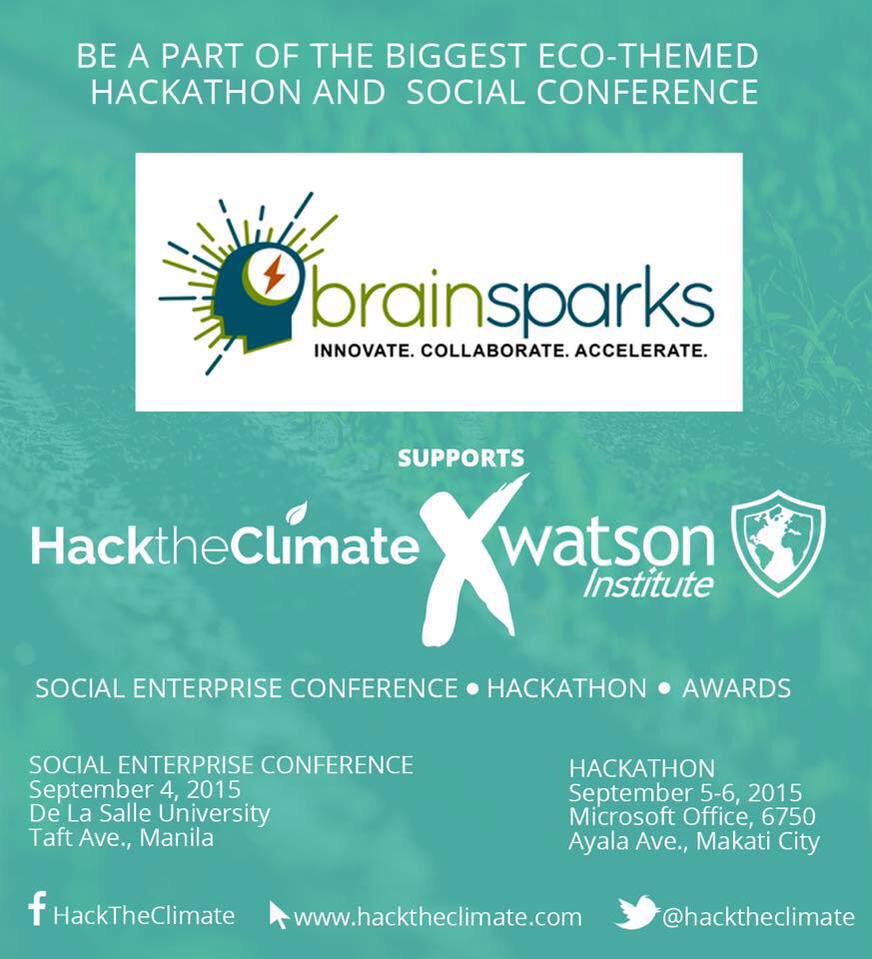 BE A PART OF THE BIGGEST ECO-THEMED HACKATHON AND SOCIAL CONFERENCE

brainsparks
INNOVATE. COLLABORATE. ACCELERATE.

SUPPORTS

HacktheClimate X watson Institute

SOCIAL ENTERPRISE CONFERENCE • HACKATHON • AWARDS

SOCIAL ENTERPRISE CONFERENCE
September 4, 2015
De La Salle University
Taft Ave., Manila

HACKATHON
September 5-6, 2015
Microsoft Office, 6750
Ayala Ave., Makati City

HackTheClimate www.hacktheclimate.com @hacktheclimate